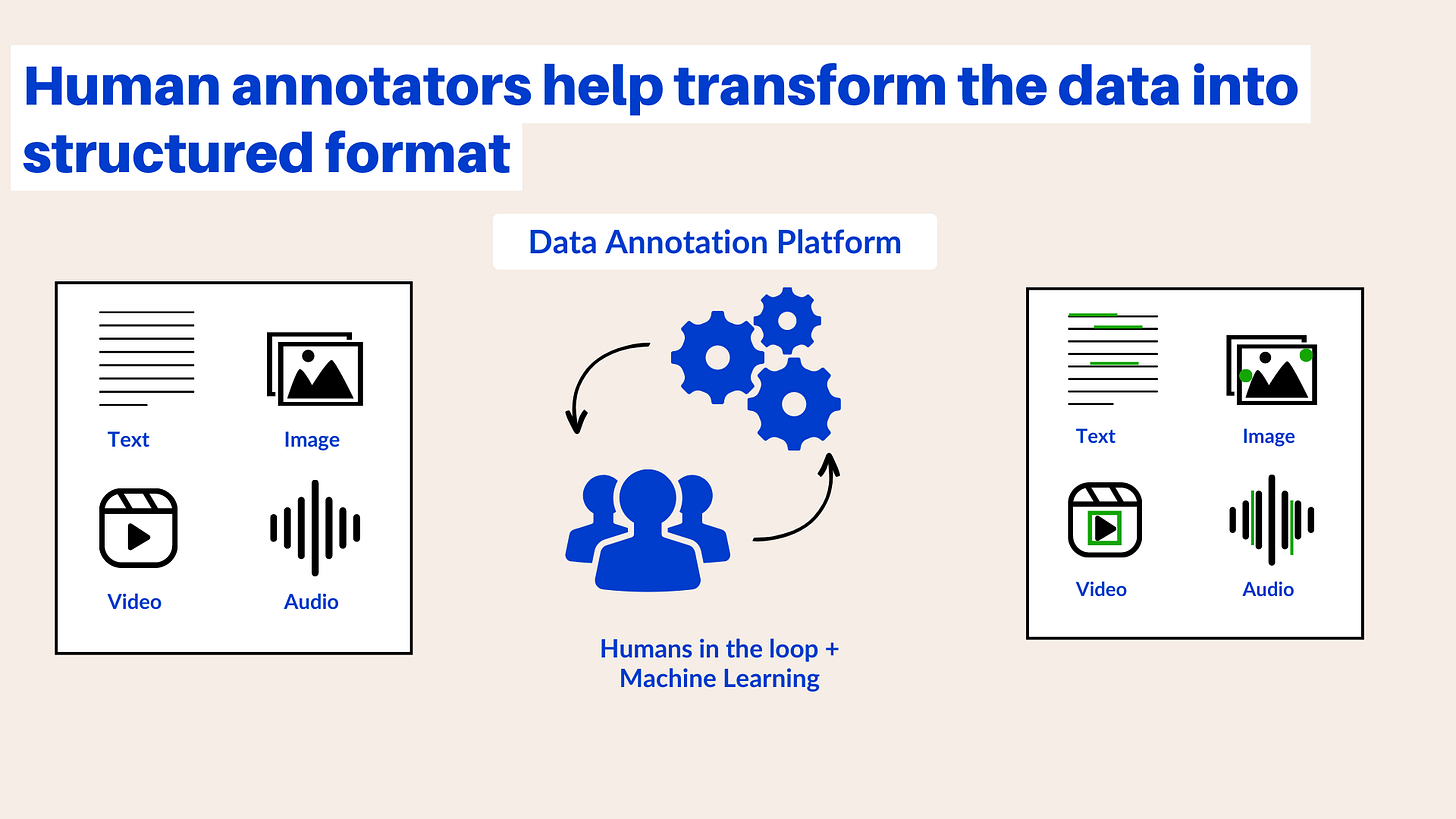 Human annotators help transform the data into structured format

Data Annotation Platform

Text
Image
Video
Audio

Humans in the loop + Machine Learning

Text
Image
Video
Audio